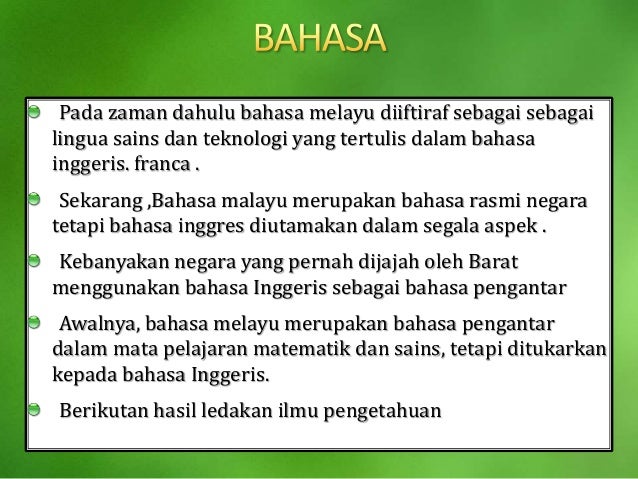 BAHASA

Pada zaman dahulu bahasa melayu diiftiraf sebagai sebagai lingua sains dan teknologi yang tertulis dalam bahasa inggeris. franca .

Sekarang ,Bahasa malayu merupakan bahasa rasmi negara tetapi bahasa inggres diutamakan dalam segala aspek .

Kebanyakan negara yang pernah dijajah oleh Barat menggunakan bahasa Inggeris sebagai bahasa pengantar

Awalnya, bahasa melayu merupakan bahasa pengantar dalam mata pelajaran matematik dan sains, tetapi ditukarkan kepada bahasa Inggeris.

Berikutan hasil ledakan ilmu pengetahuan